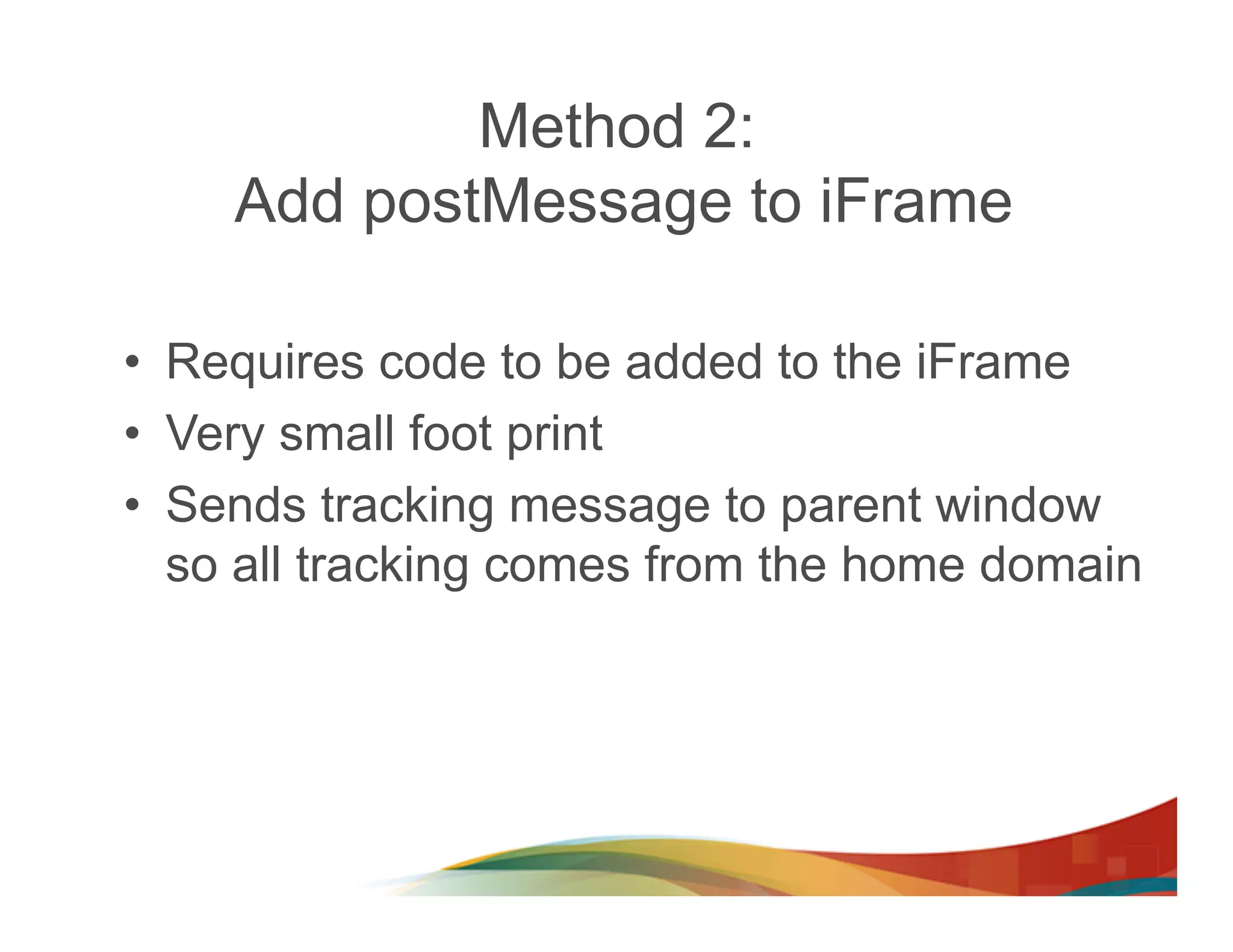 Method 2:
Add postMessage to iFrame

• Requires code to be added to the iFrame
• Very small foot print
• Sends tracking message to parent window so all tracking comes from the home domain